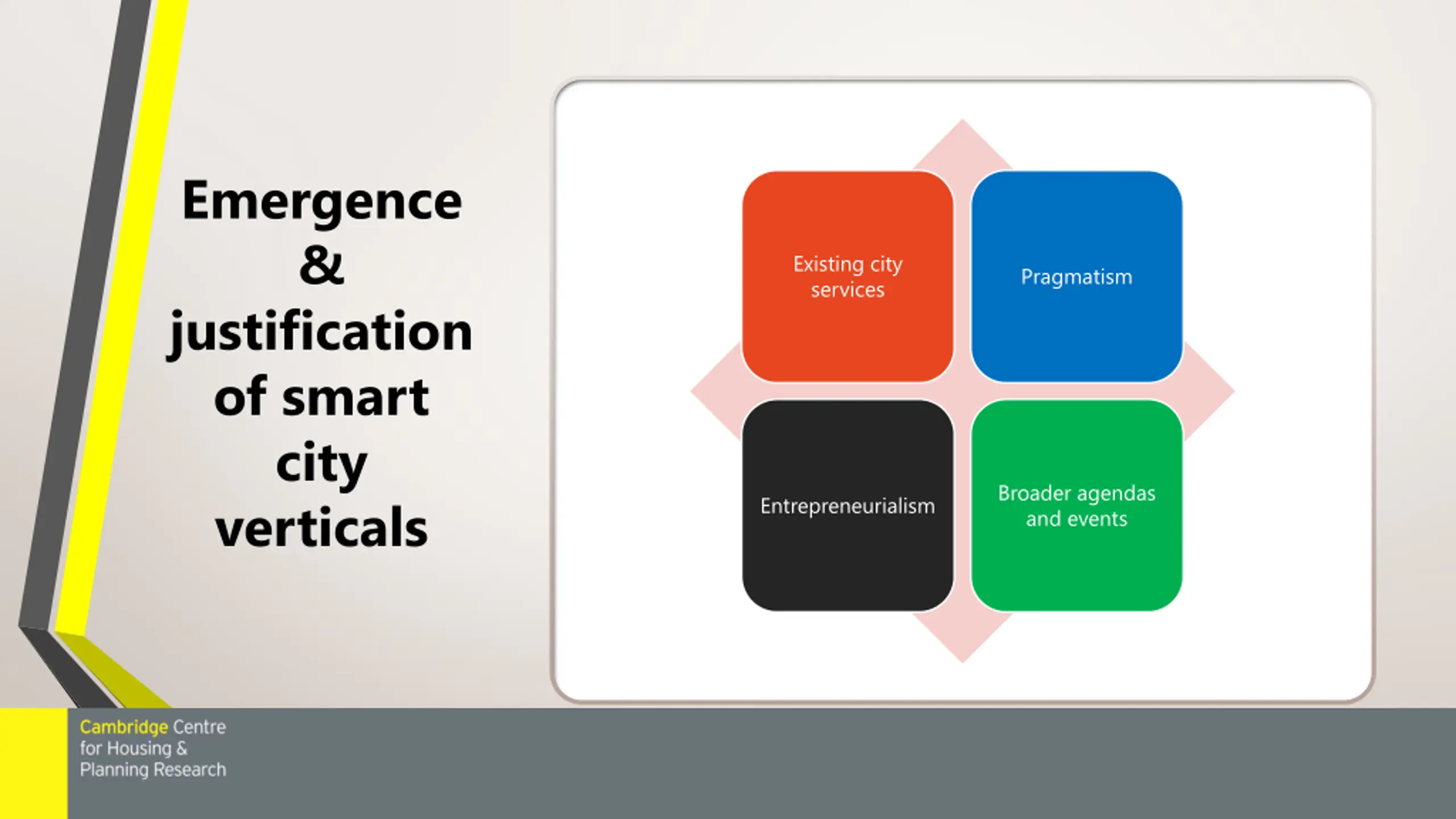 Emergence & justification of smart city verticals

Existing city services

Pragmatism

Entrepreneurialism

Broader agendas and events

Cambridge Centre for Housing & Planning Research